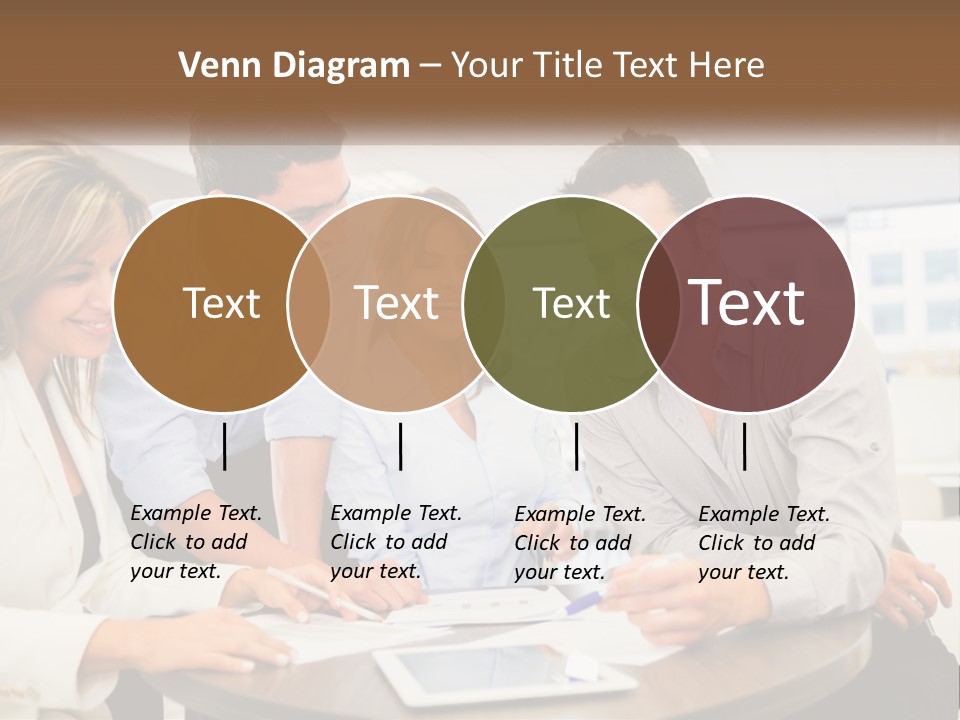 Venn Diagram – Your Title Text Here

Text

Text

Text

Text

Example Text. Click to add your text.

Example Text. Click to add your text.

Example Text. Click to add your text.

Example Text. Click to add your text.